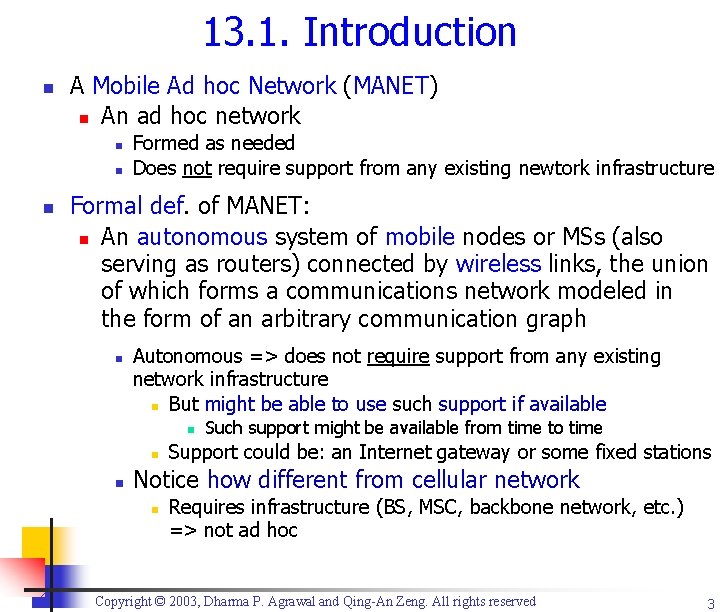 13.1. Introduction

A Mobile Ad hoc Network (MANET)

An ad hoc network

Formed as needed

Does not require support from any existing newtork infrastructure

Formal def. of MANET:

An autonomous system of mobile nodes or MSs (also serving as routers) connected by wireless links, the union of which forms a communications network modeled in the form of an arbitrary communication graph

Autonomous => does not require support from any existing network infrastructure

But might be able to use such support if available

Such support might be available from time to time

Support could be: an Internet gateway or some fixed stations

Notice how different from cellular network

Requires infrastructure (BS, MSC, backbone network, etc.) => not ad hoc

Copyright © 2003, Dharma P. Agrawal and Qing-An Zeng. All rights reserved

3